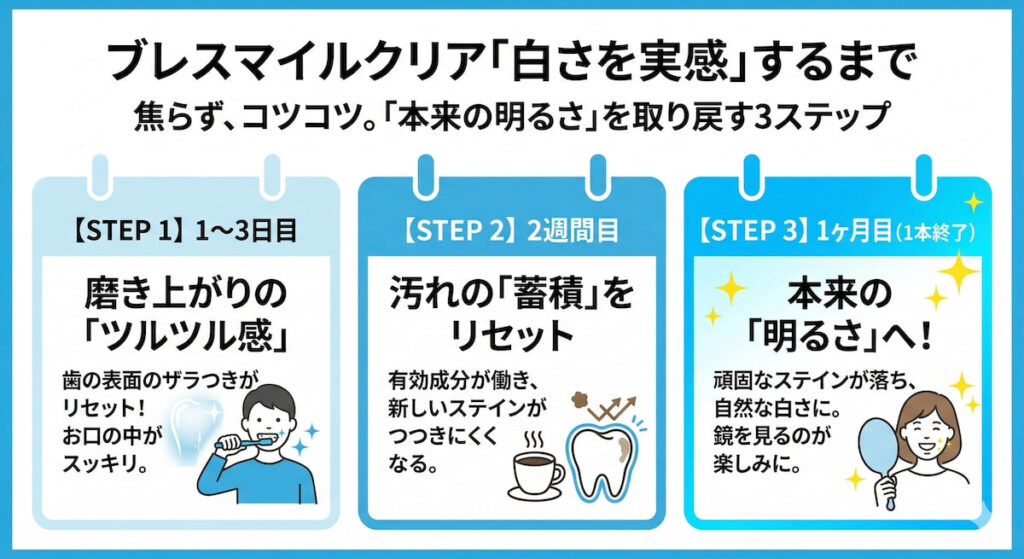 ブレスマイルクリア「白さを実感」するまで
焦らず、コツコツ。「本来の明るさ」を取り戻す3ステップ

【STEP 1】1〜3日目

磨き上がりの「ツルツル感」

歯の表面のザラつきがリセット！お口の中がスッキリ。

【STEP 2】2週間目

汚れの「蓄積」をリセット

有効成分が働き、新しいステインがつつきにくくなる。

【STEP 3】1ヶ月目（1本終了）

本来の「明るさ」へ！

頑固なステインが落ち、自然な白さに。鏡を見るのが楽しみに。